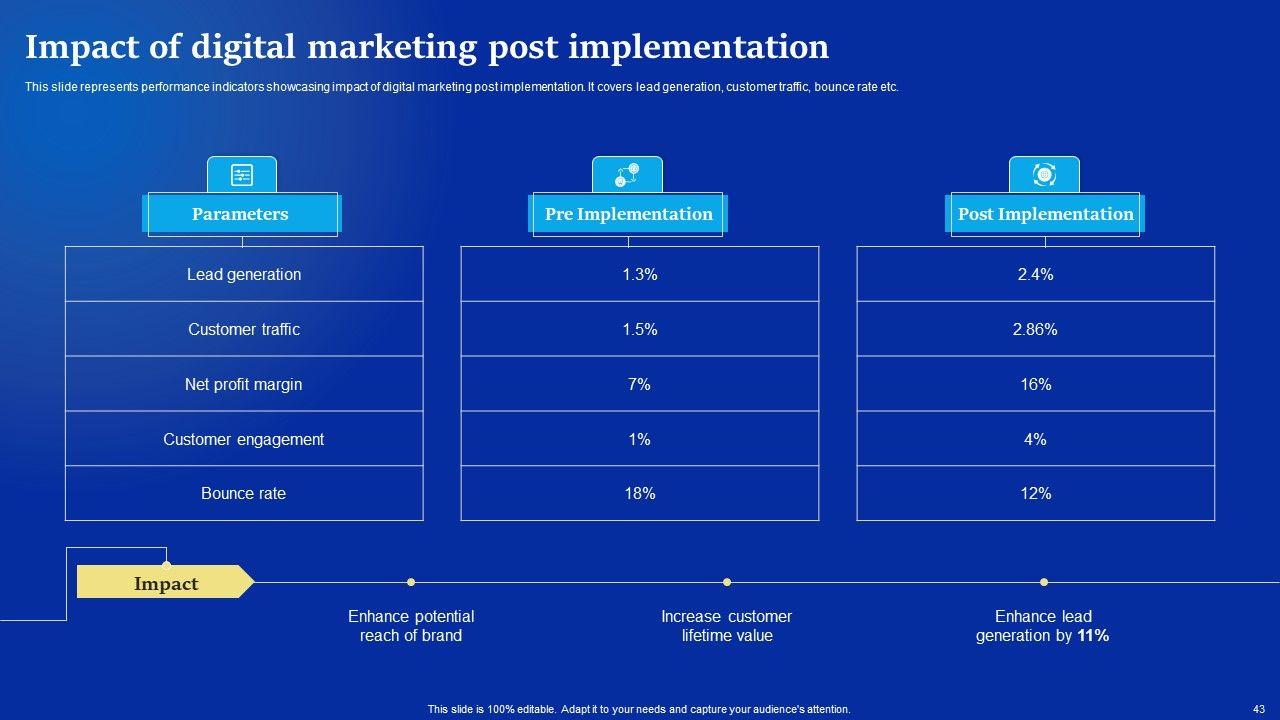 Impact of digital marketing post implementation

This slide represents performance indicators showcasing impact of digital marketing post implementation. It covers lead generation, customer traffic, bounce rate etc.

| Parameters | Pre Implementation | Post Implementation |
|---|---|---|
| Lead generation | 1.3% | 2.4% |
| Customer traffic | 1.5% | 2.86% |
| Net profit margin | 7% | 16% |
| Customer engagement | 1% | 4% |
| Bounce rate | 18% | 12% |

Impact

Enhance potential reach of brand

Increase customer lifetime value

Enhance lead generation by 11%

This slide is 100% editable. Adapt it to your needs and capture your audience's attention.

43